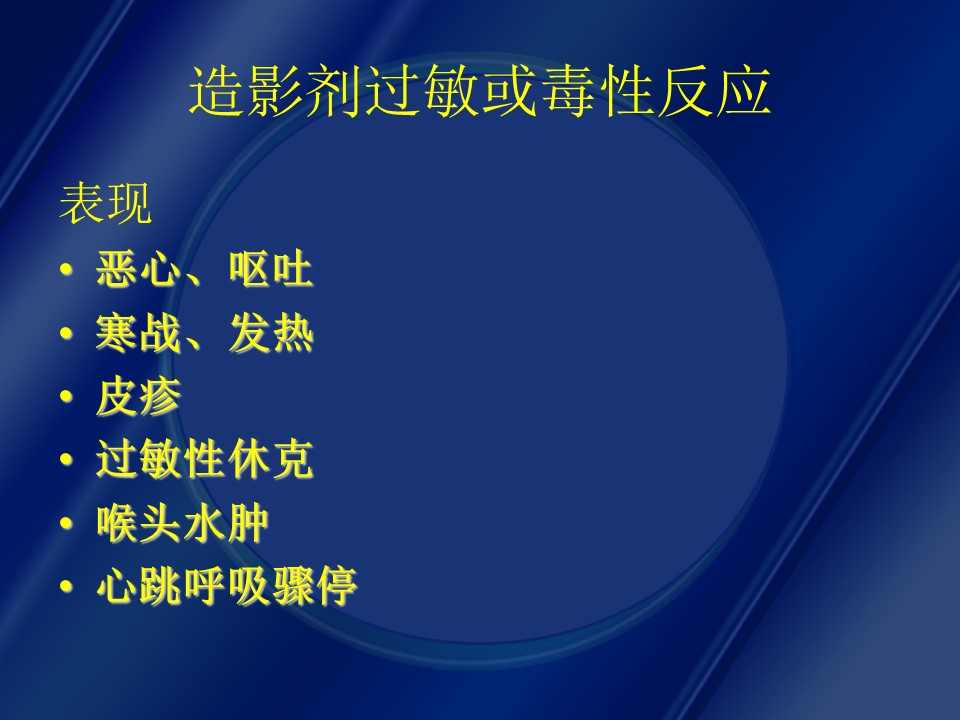 造影剂过敏或毒性反应

表现

• 恶心、呕吐
• 寒战、发热
• 皮疹
• 过敏性休克
• 喉头水肿
• 心跳呼吸骤停